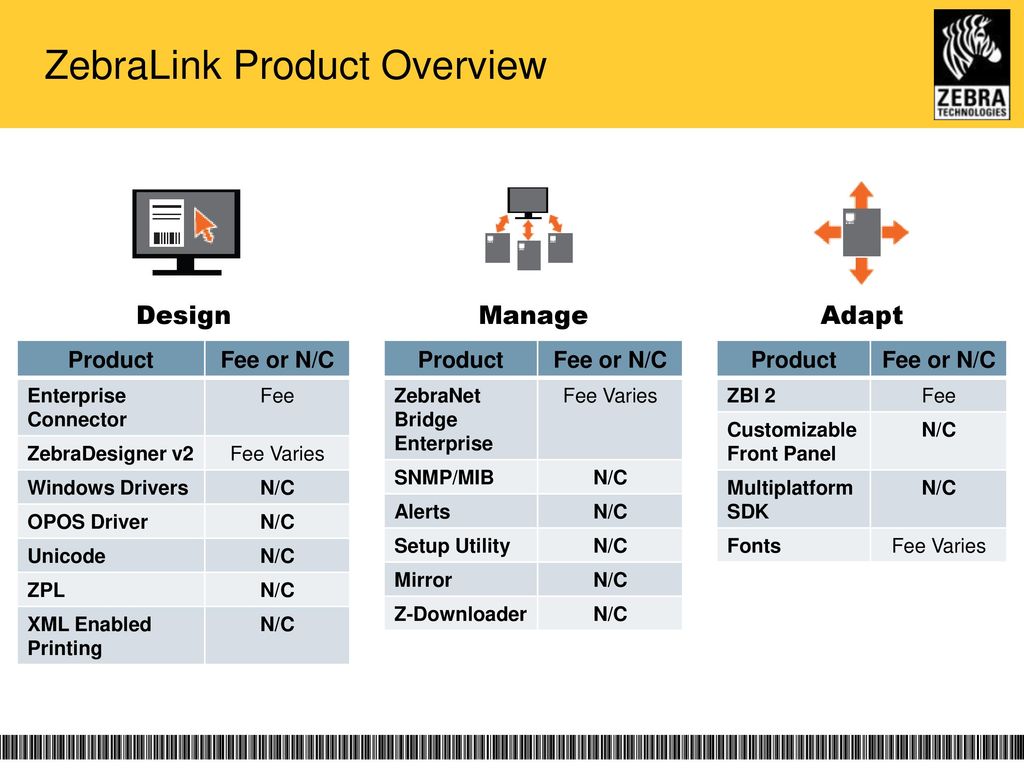 ZebraLink Product Overview

ZEBRA TECHNOLOGIES

Design

| Product | Fee or N/C |
|---|---|
| Enterprise Connector | Fee |
| ZebraDesigner v2 | Fee Varies |
| Windows Drivers | N/C |
| OPOS Driver | N/C |
| Unicode | N/C |
| ZPL | N/C |
| XML Enabled Printing | N/C |

Manage

| Product | Fee or N/C |
|---|---|
| ZebraNet Bridge Enterprise | Fee Varies |
| SNMP/MIB | N/C |
| Alerts | N/C |
| Setup Utility | N/C |
| Mirror | N/C |
| Z-Downloader | N/C |

Adapt

| Product | Fee or N/C |
|---|---|
| ZBI 2 | Fee |
| Customizable Front Panel | N/C |
| Multiplatform SDK | N/C |
| Fonts | Fee Varies |